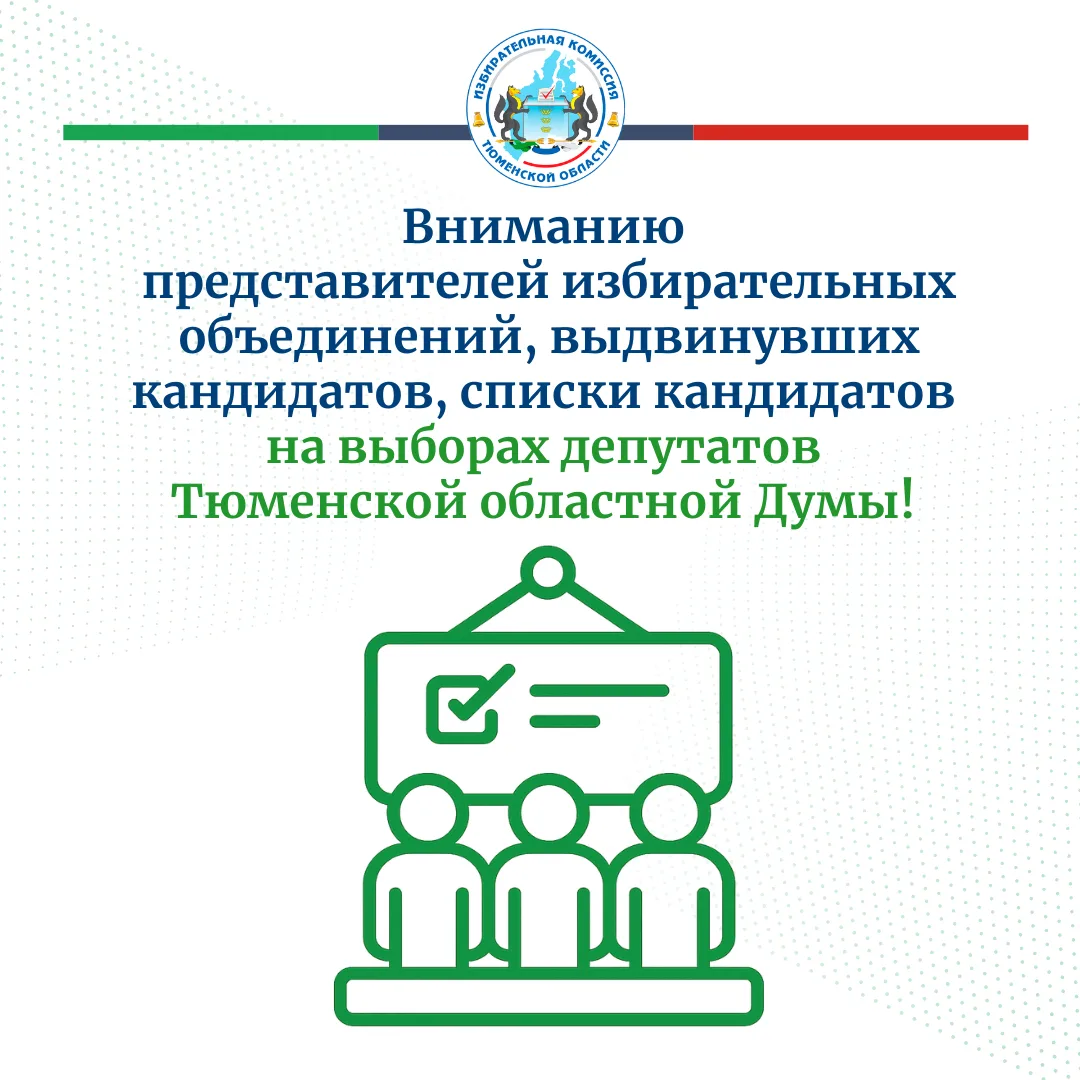 ИЗБИРАТЕЛЬНАЯ КОМИССИЯ ТЮМЕНСКОЙ ОБЛАСТИ

Вниманию представителей избирательных объединений, выдвинувших кандидатов, списки кандидатов на выборах депутатов Тюменской областной Думы!